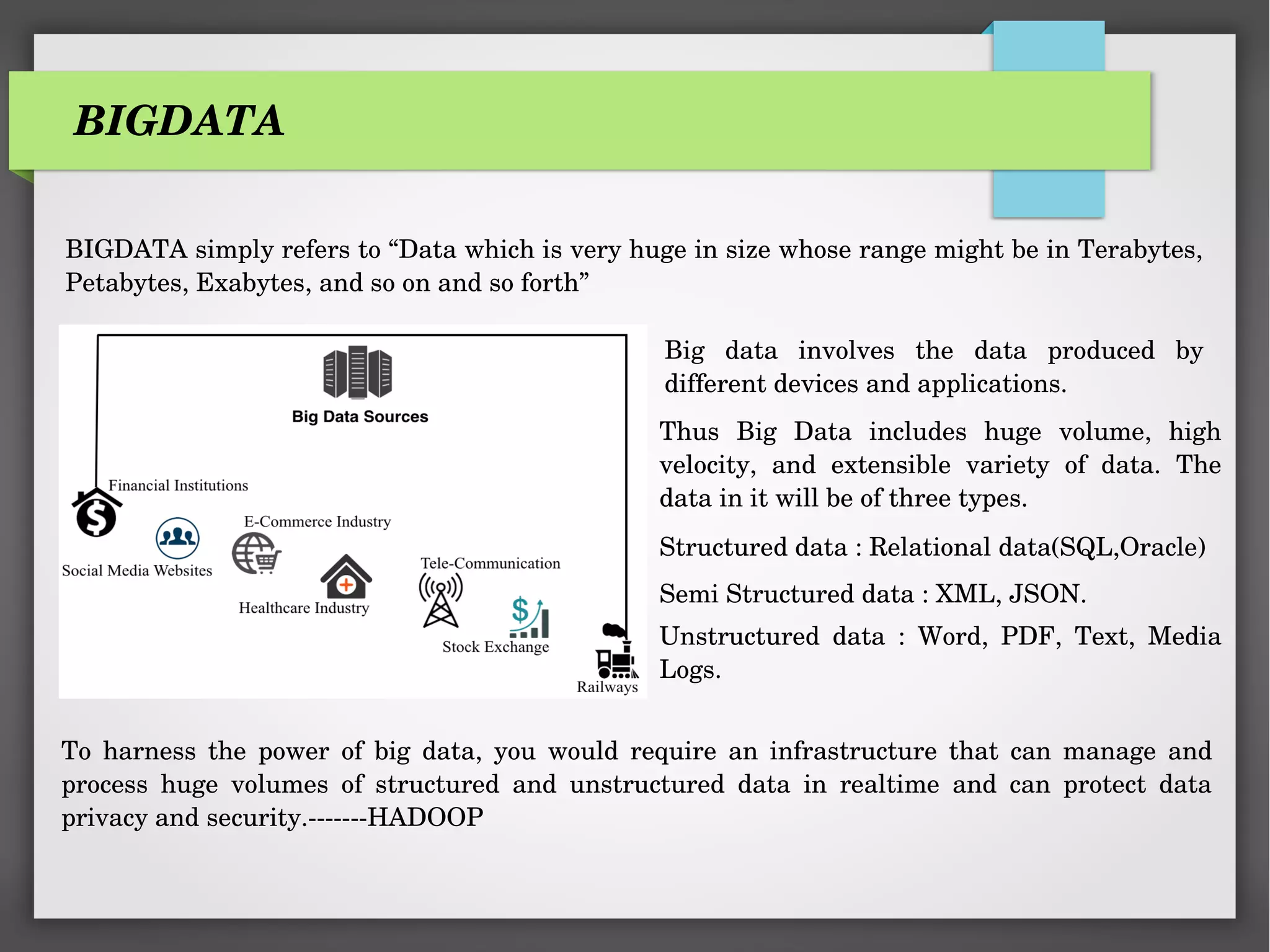 BIGDATA

BIGDATA simply refers to “Data which is very huge in size whose range might be in Terabytes, Petabytes, Exabytes, and so on and so forth”

Big Data Sources

Financial Institutions

Social Media Websites

E-Commerce Industry

Healthcare Industry

Tele-Communication

Stock Exchange

Railways

Big data involves the data produced by different devices and applications.

Thus Big Data includes huge volume, high velocity, and extensible variety of data. The data in it will be of three types.

Structured data : Relational data(SQL,Oracle)

Semi Structured data : XML, JSON.

Unstructured data : Word, PDF, Text, Media Logs.

To harness the power of big data, you would require an infrastructure that can manage and process huge volumes of structured and unstructured data in realtime and can protect data privacy and security.-------HADOOP